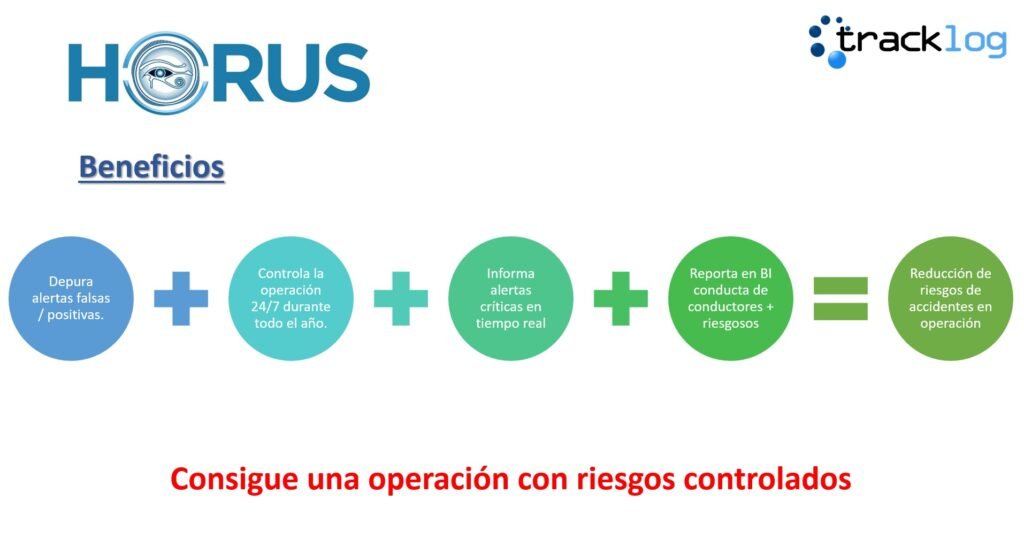 HORUS

tracklog

Beneficios

Depura alertas falsas / positivas.

Controla la operación 24/7 durante todo el año.

Informa alertas críticas en tiempo real

Reporta en BI conducta de conductores + riesgosos

Reducción de riesgos de accidentes en operación

Consigue una operación con riesgos controlados